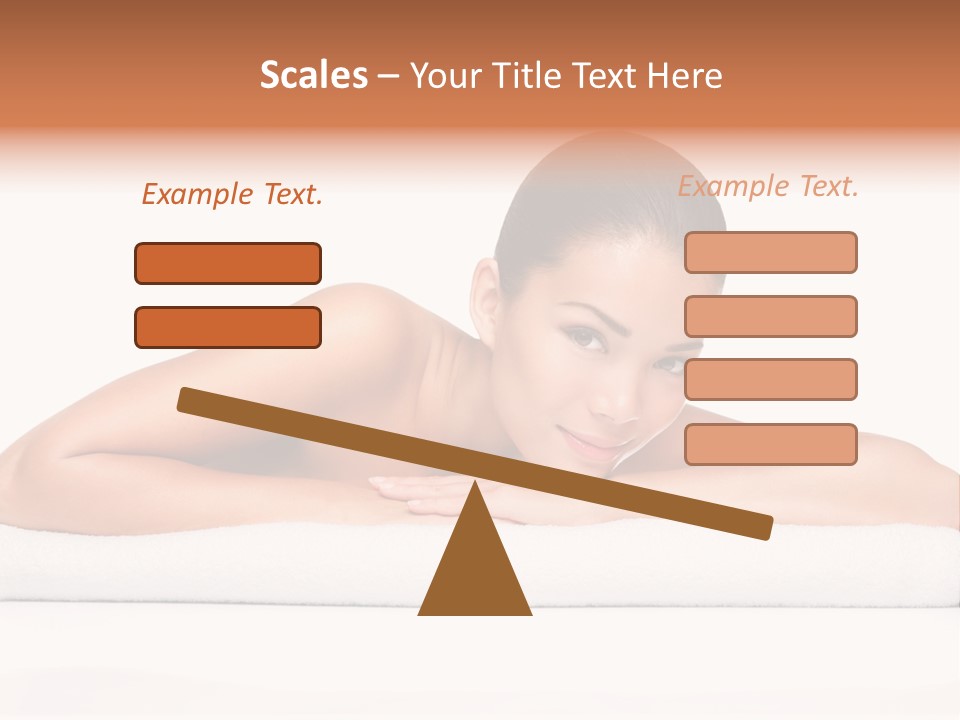 Scales – Your Title Text Here

Example Text.

Example Text.